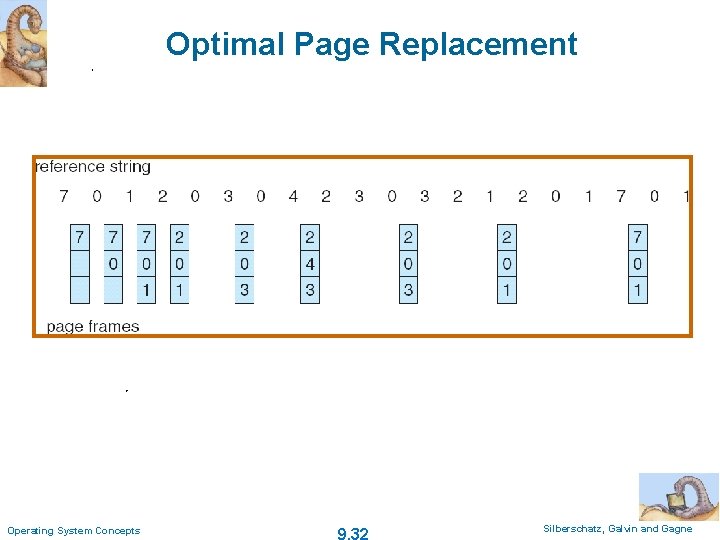 Optimal Page Replacement

reference string

7 0 1 2 0 3 0 4 2 3 0 3 2 1 2 0 1 7 0 1

| 7 | 7 | 7 | 2 | 2 | 2 | 2 | 2 | 7 |
|---|---|---|---|---|---|---|---|---|
|   | 0 | 0 | 0 | 0 | 4 | 0 | 0 | 0 |
|   |   | 1 | 1 | 3 | 3 | 3 | 1 | 1 |

page frames

Operating System Concepts

9.32

Silberschatz, Galvin and Gagne